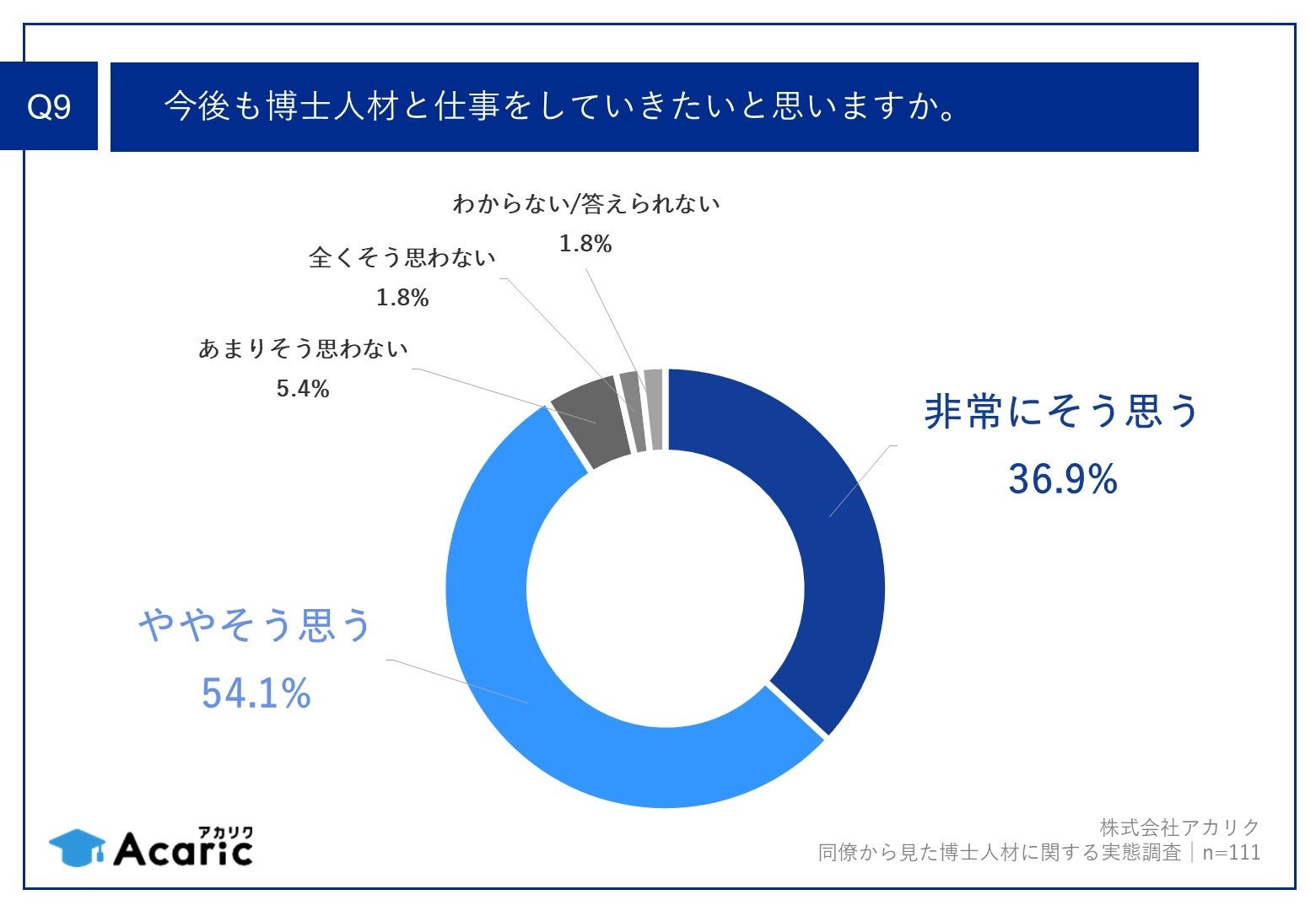 Q9

今後も博士人材と仕事をしていきたいと思いますか。

わからない/答えられない
1.8%

全くそう思わない
1.8%

あまりそう思わない
5.4%

非常にそう思う
36.9%

ややそう思う
54.1%

アカリク
Acaric

株式会社アカリク
同僚から見た博士人材に関する実態調査｜n=111